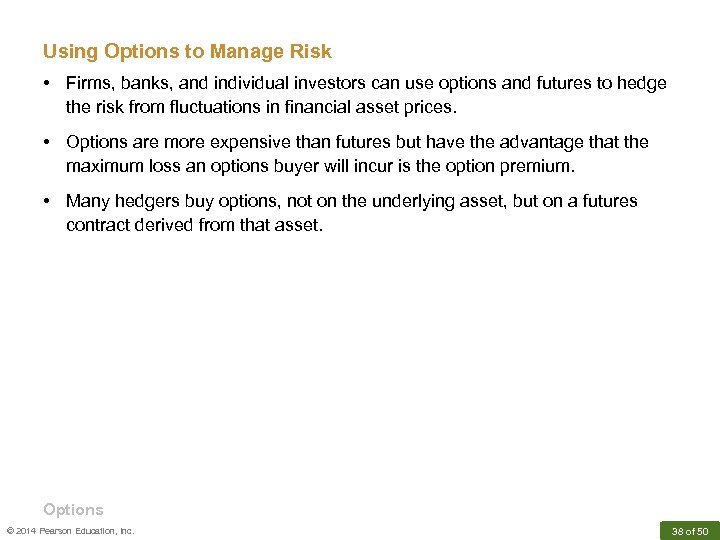 Using Options to Manage Risk

• Firms, banks, and individual investors can use options and futures to hedge the risk from fluctuations in financial asset prices.

• Options are more expensive than futures but have the advantage that the maximum loss an options buyer will incur is the option premium.

• Many hedgers buy options, not on the underlying asset, but on a futures contract derived from that asset.

Options

© 2014 Pearson Education, Inc.

38 of 50